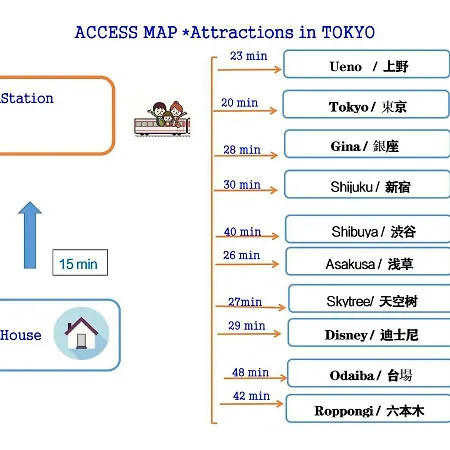 ACCESS MAP *Attractions in TOKYO

Station

15 min

House

23 min
Ueno / 上野

20 min
Tokyo / 東京

28 min
Gina / 銀座

30 min
Shijuku / 新宿

40 min
Shibuya / 渋谷

26 min
Asakusa / 浅草

27min
Skytree/ 天空树

29 min
Disney / 迪士尼

48 min
Odaiba / 台場

42 min
Roppongi / 六本木